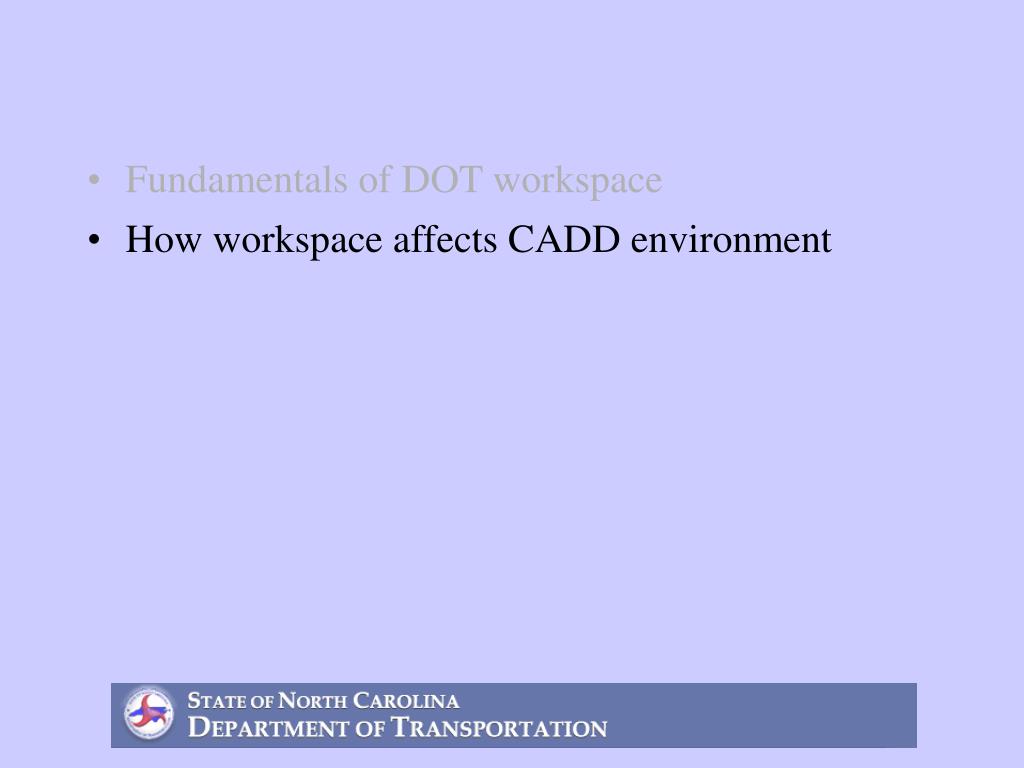 • Fundamentals of DOT workspace
• How workspace affects CADD environment

STATE OF NORTH CAROLINA
DEPARTMENT OF TRANSPORTATION